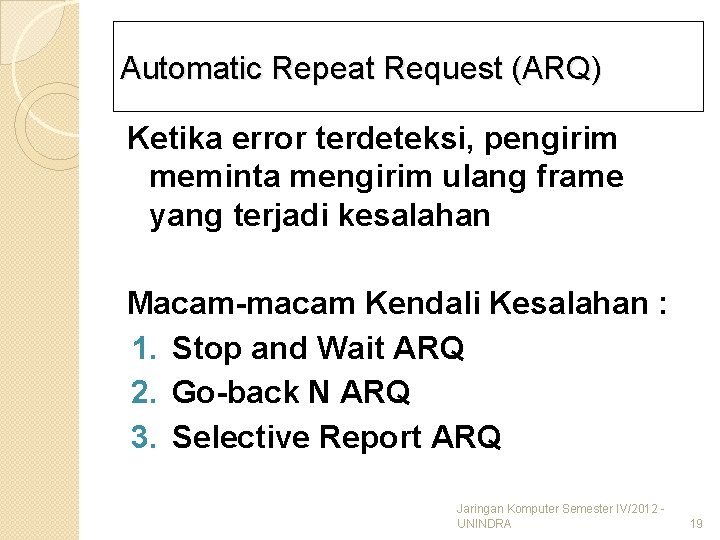 Automatic Repeat Request (ARQ)

Ketika error terdeteksi, pengirim meminta mengirim ulang frame yang terjadi kesalahan

Macam-macam Kendali Kesalahan :
1. Stop and Wait ARQ
2. Go-back N ARQ
3. Selective Report ARQ

Jaringan Komputer Semester IV/2012 - UNINDRA

19